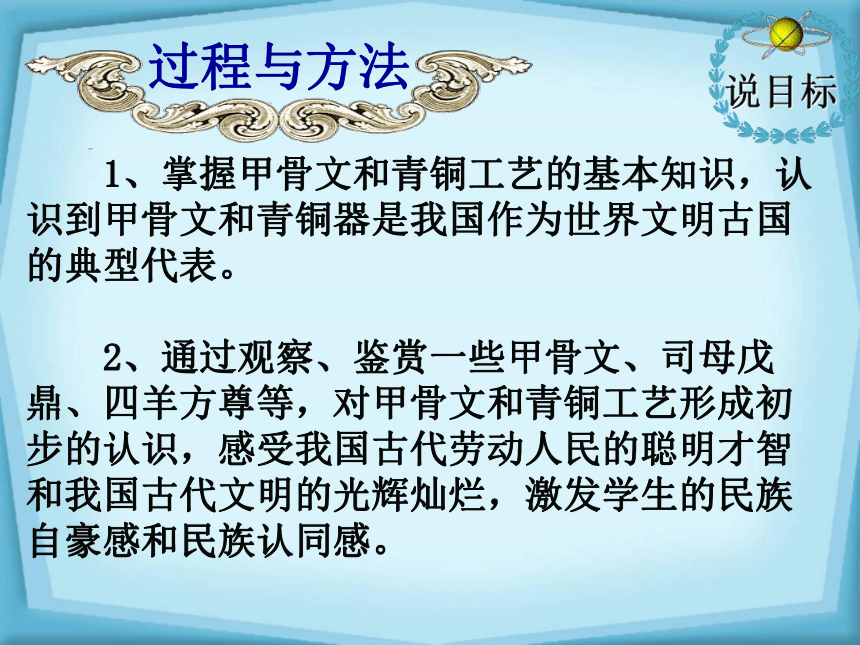 过程与方法

说目标

1、掌握甲骨文和青铜工艺的基本知识，认识到甲骨文和青铜器是我国作为世界文明古国的典型代表。

2、通过观察、鉴赏一些甲骨文、司母戊鼎、四羊方尊等，对甲骨文和青铜工艺形成初步的认识，感受我国古代劳动人民的聪明才智和我国古代文明的光辉灿烂，激发学生的民族自豪感和民族认同感。